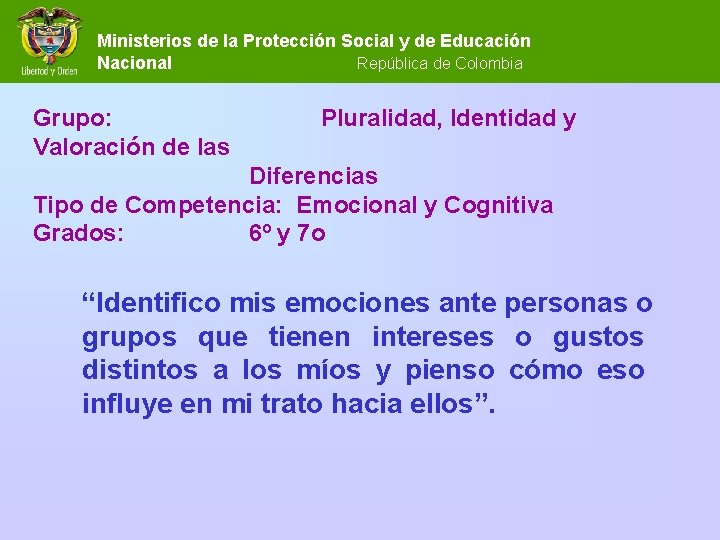 Libertad y Orden

Ministerios de la Protección Social y de Educación Nacional
República de Colombia

Grupo: Pluralidad, Identidad y Valoración de las Diferencias
Tipo de Competencia: Emocional y Cognitiva
Grados: 6º y 7o

"Identifico mis emociones ante personas o grupos que tienen intereses o gustos distintos a los míos y pienso cómo eso influye en mi trato hacia ellos".